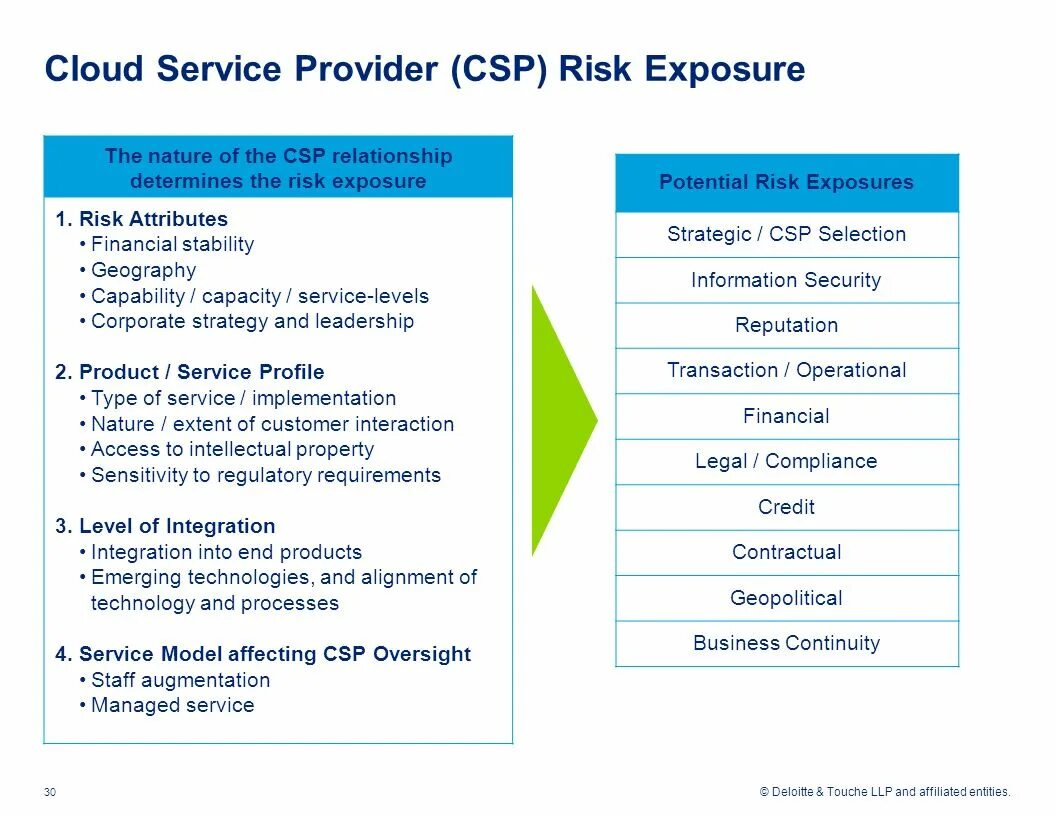 Cloud Service Provider (CSP) Risk Exposure

The nature of the CSP relationship determines the risk exposure

1. Risk Attributes
• Financial stability
• Geography
• Capability / capacity / service-levels
• Corporate strategy and leadership

2. Product / Service Profile
• Type of service / implementation
• Nature / extent of customer interaction
• Access to intellectual property
• Sensitivity to regulatory requirements

3. Level of Integration
• Integration into end products
• Emerging technologies, and alignment of technology and processes

4. Service Model affecting CSP Oversight
• Staff augmentation
• Managed service

| Potential Risk Exposures |
|---|
| Strategic / CSP Selection |
| Information Security |
| Reputation |
| Transaction / Operational |
| Financial |
| Legal / Compliance |
| Credit |
| Contractual |
| Geopolitical |
| Business Continuity |

30

© Deloitte & Touche LLP and affiliated entities.